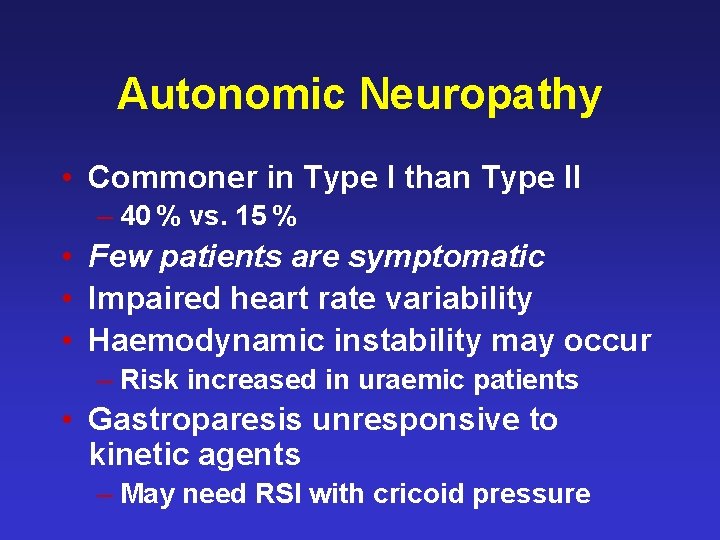 Autonomic Neuropathy

• Commoner in Type I than Type II
– 40 % vs. 15 %
• Few patients are symptomatic
• Impaired heart rate variability
• Haemodynamic instability may occur
– Risk increased in uraemic patients
• Gastroparesis unresponsive to kinetic agents
– May need RSI with cricoid pressure